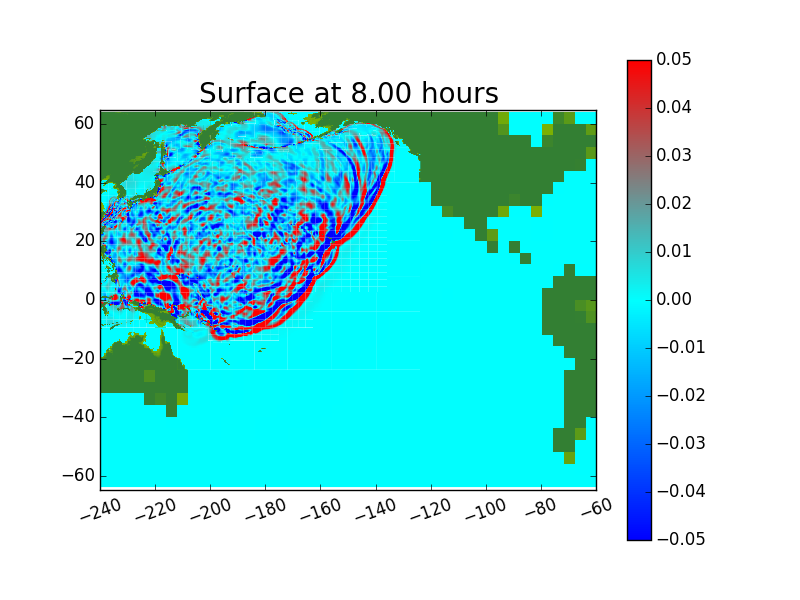 Surface at 8.00 hours

60
40
20
0
−20
−40
−60

−240 −220 −200 −180 −160 −140 −120 −100 −80 −60

0.05
0.04
0.03
0.02
0.01
0.00
−0.01
−0.02
−0.03
−0.04
−0.05